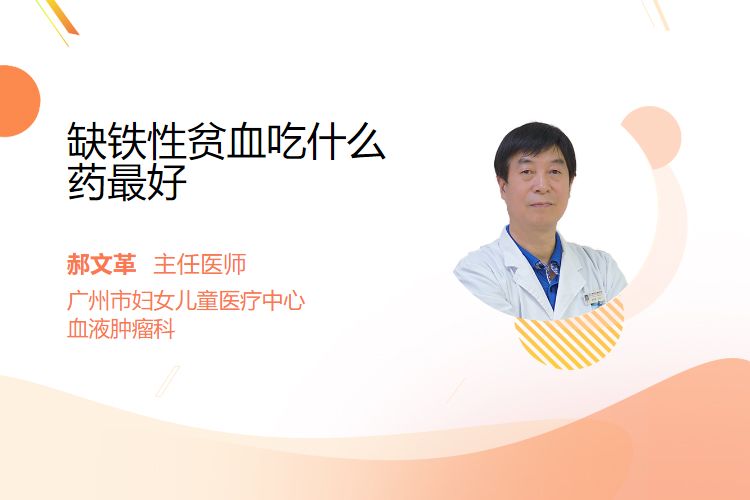 缺铁性贫血吃什么药最好

郝文革 主任医师
广州市妇女儿童医疗中心
血液肿瘤科